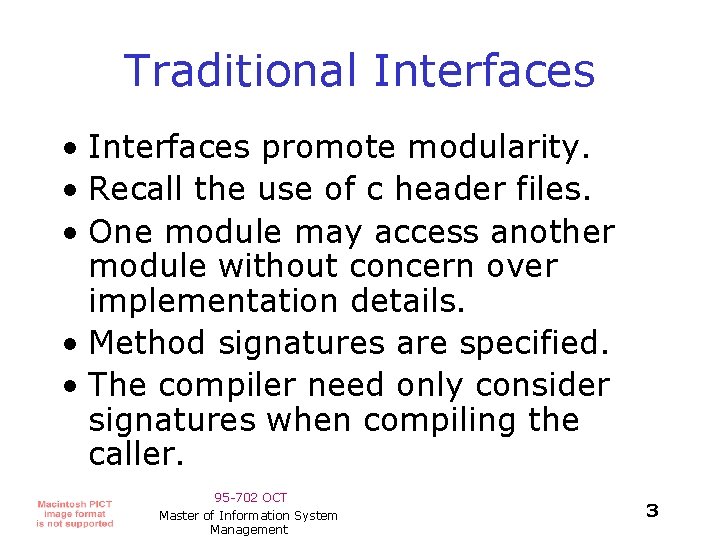 Traditional Interfaces

• Interfaces promote modularity.
• Recall the use of c header files.
• One module may access another module without concern over implementation details.
• Method signatures are specified.
• The compiler need only consider signatures when compiling the caller.

Macintosh PICT image format is not supported

95-702 OCT
Master of Information System Management

3